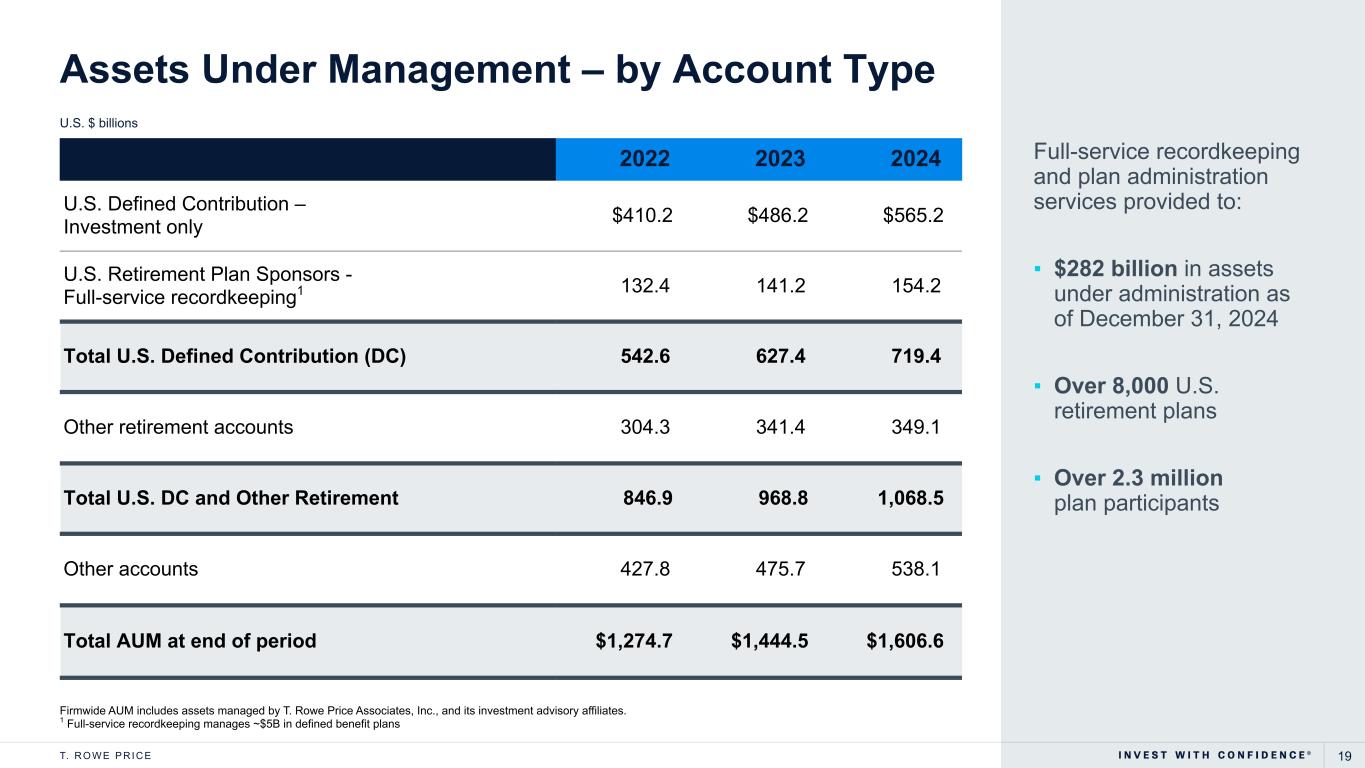 Assets Under Management – by Account Type

U.S. $ billions

| | 2022 | 2023 | 2024 |
|---|---|---|---|
| U.S. Defined Contribution – Investment only | \$410.2 | \$486.2 | \$565.2 |
| U.S. Retirement Plan Sponsors - Full-service recordkeeping$^1$ | 132.4 | 141.2 | 154.2 |
| **Total U.S. Defined Contribution (DC)** | **542.6** | **627.4** | **719.4** |
| Other retirement accounts | 304.3 | 341.4 | 349.1 |
| **Total U.S. DC and Other Retirement** | **846.9** | **968.8** | **1,068.5** |
| Other accounts | 427.8 | 475.7 | 538.1 |
| **Total AUM at end of period** | **\$1,274.7** | **\$1,444.5** | **\$1,606.6** |

Firmwide AUM includes assets managed by T. Rowe Price Associates, Inc., and its investment advisory affiliates.
$^1$ Full-service recordkeeping manages ~\$5B in defined benefit plans

Full-service recordkeeping and plan administration services provided to:

▪ **\$282 billion** in assets under administration as of December 31, 2024

▪ **Over 8,000** U.S. retirement plans

▪ **Over 2.3 million** plan participants

T. ROWE PRICE

INVEST WITH CONFIDENCE®

19